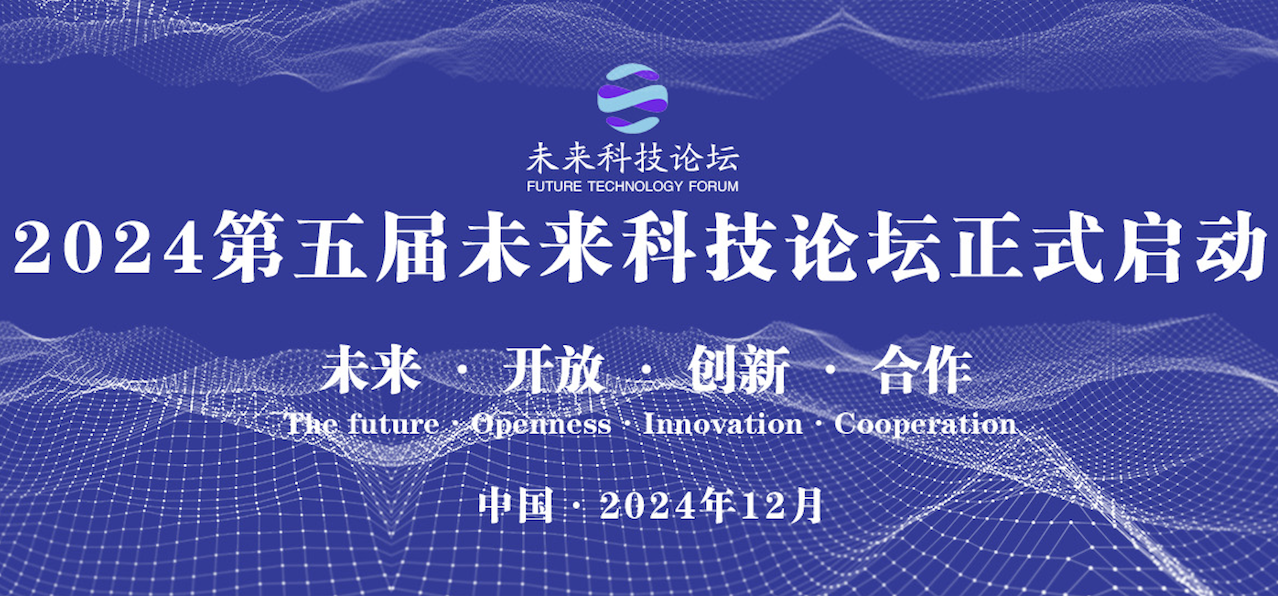 未来科技论坛
FUTURE TECHNOLOGY FORUM

2024第五届未来科技论坛正式启动

未来 · 开放 · 创新 · 合作
The future · Openness · Innovation · Cooperation

中国 · 2024年12月